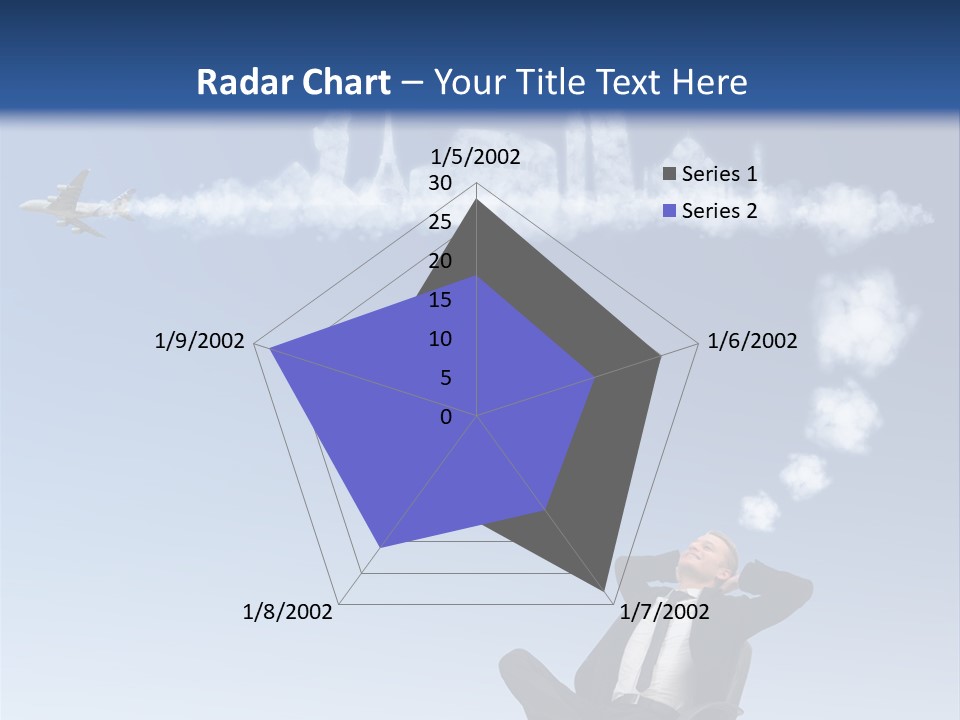 Radar Chart – Your Title Text Here

1/5/2002
30
25
20
15
10
5
0
1/6/2002
1/7/2002
1/8/2002
1/9/2002

Series 1
Series 2